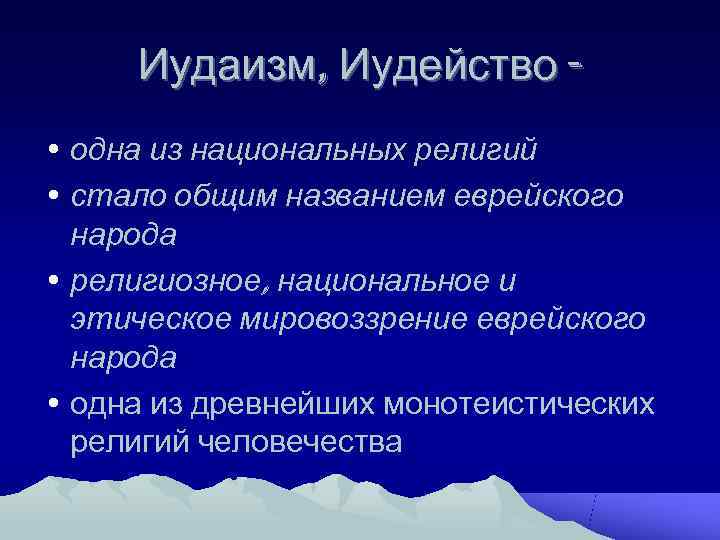 Иудаизм, Иудейство -

• одна из национальных религий
• стало общим названием еврейского народа
• религиозное, национальное и этическое мировоззрение еврейского народа
• одна из древнейших монотеистических религий человечества